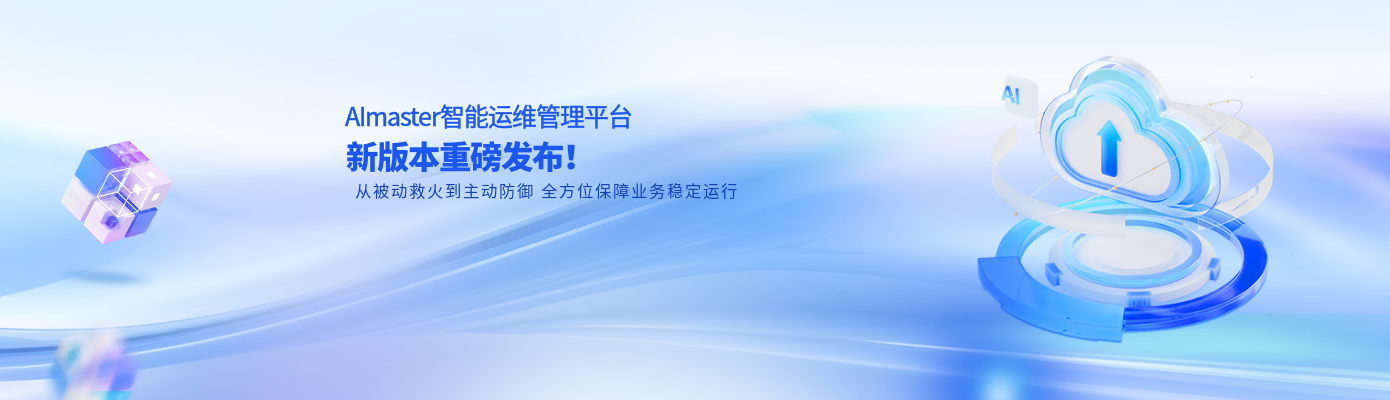 AImaster智能运维管理平台
新版本重磅发布！
从被动救火到主动防御 全方位保障业务稳定运行

AI